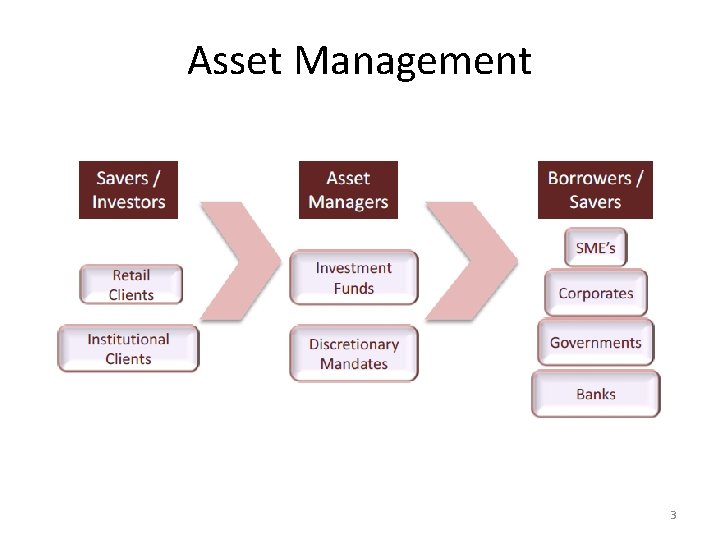 Asset Management

Savers / Investors

Retail Clients

Institutional Clients

Asset Managers

Investment Funds

Discretionary Mandates

Borrowers / Savers

SME's

Corporates

Governments

Banks

3